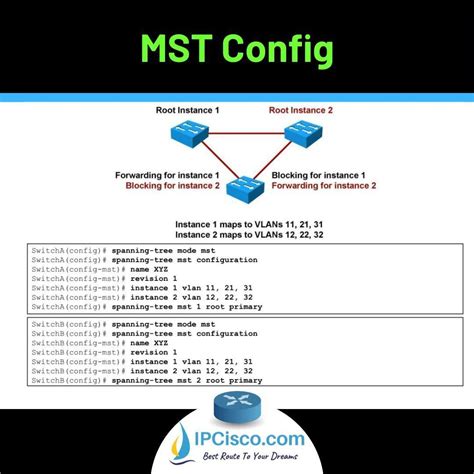 MST Config

Root Instance 1

Root Instance 2

Forwarding for instance 1
Blocking for instance 2

Blocking for instance 1
Forwarding for instance 2

Instance 1 maps to VLANs 11, 21, 31
Instance 2 maps to VLANs 12, 22, 32

SwitchA(config)# spanning-tree mode mst
SwitchA(config)# spanning-tree mst configuration
SwitchA(config-mst)# name XYZ
SwitchA(config-mst)# revision 1
SwitchA(config-mst)# instance 1 vlan 11, 21, 31
SwitchA(config-mst)# instance 2 vlan 12, 22, 32
SwitchA(config)# spanning-tree mst 1 root primary

SwitchB(config)# spanning-tree mode mst
SwitchB(config)# spanning-tree mst configuration
SwitchB(config-mst)# name XYZ
SwitchB(config-mst)# revision 1
SwitchB(config-mst)# instance 1 vlan 11, 21, 31
SwitchB(config-mst)# instance 2 vlan 12, 22, 32
SwitchB(config)# spanning-tree mst 2 root primary

IPCisco.com
Best Route To Your Dreams